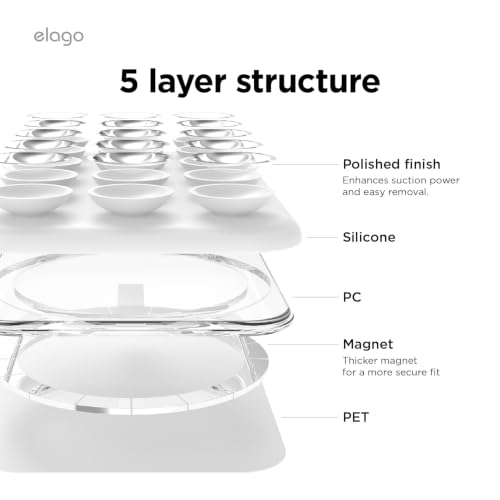 elago

5 layer structure

Polished finish
Enhances suction power and easy removal.

Silicone

PC

Magnet
Thicker magnet for a more secure fit

PET